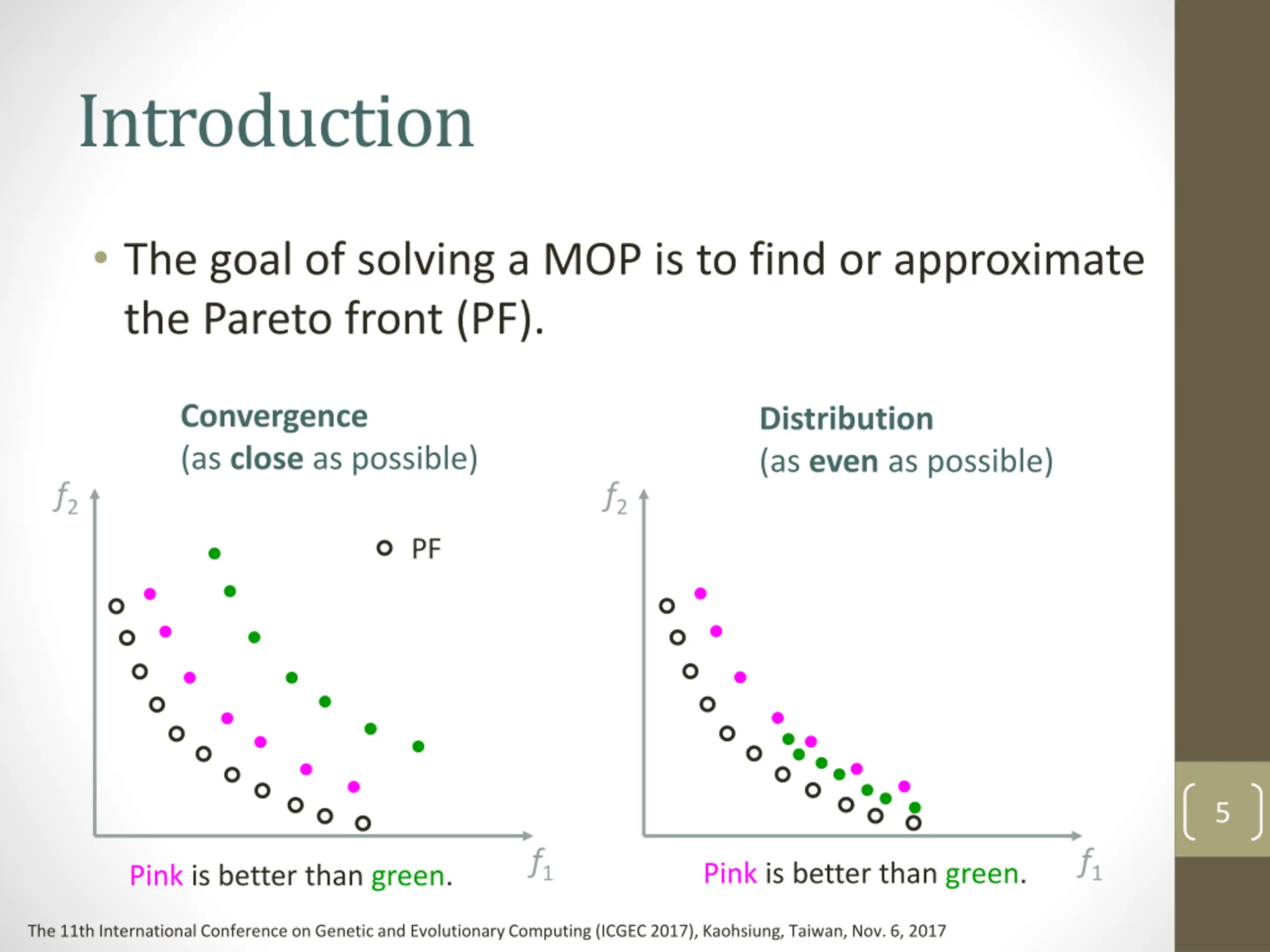 Introduction

• The goal of solving a MOP is to find or approximate the Pareto front (PF).

Convergence
(as close as possible)

$f_2$

PF

$f_1$

Pink is better than green.

Distribution
(as even as possible)

$f_2$

$f_1$

Pink is better than green.

5

The 11th International Conference on Genetic and Evolutionary Computing (ICGEC 2017), Kaohsiung, Taiwan, Nov. 6, 2017